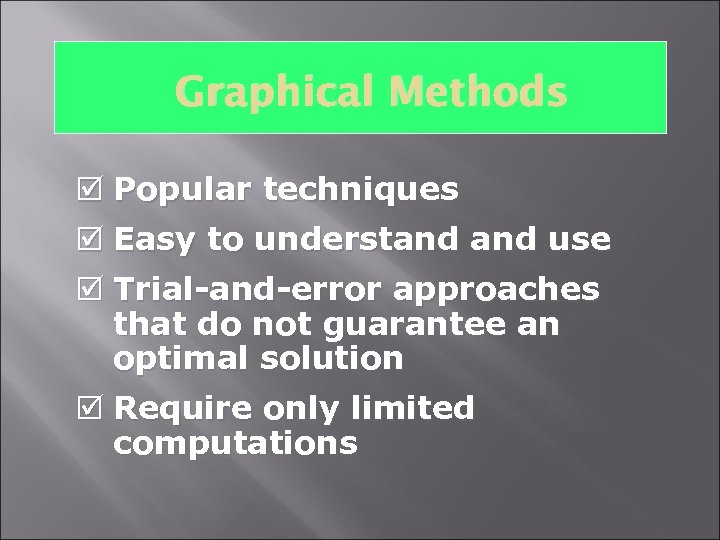 Graphical Methods

☑ Popular techniques

☑ Easy to understand and use

☑ Trial-and-error approaches that do not guarantee an optimal solution

☑ Require only limited computations